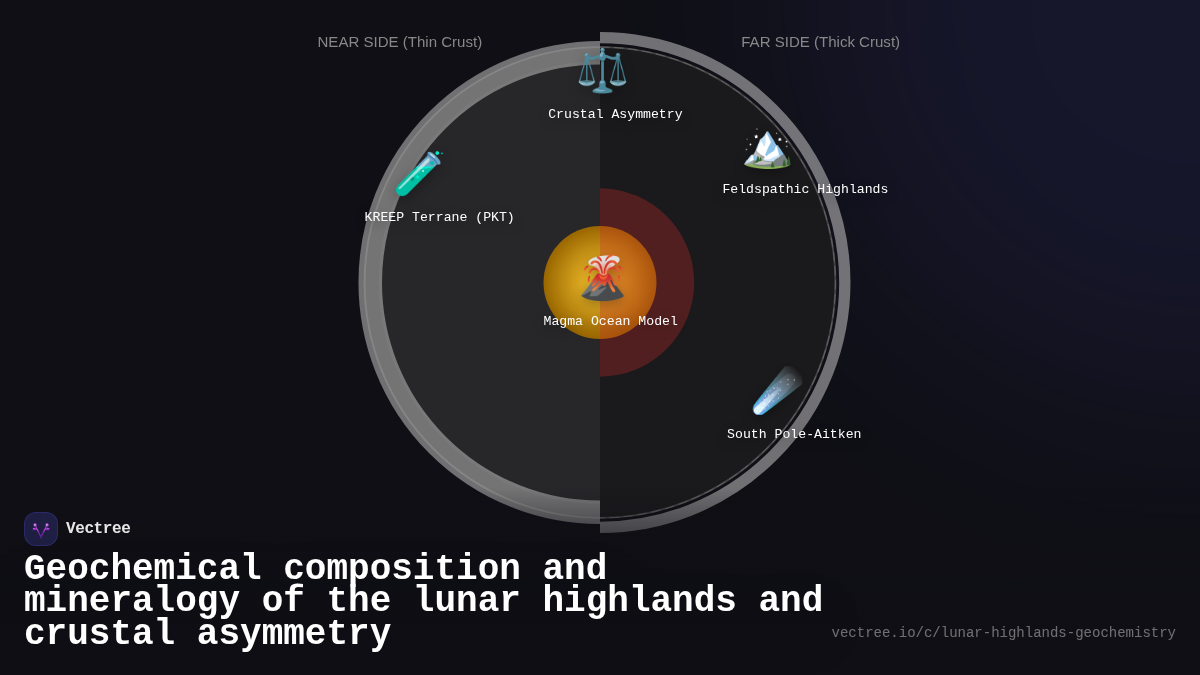 NEAR SIDE (Thin Crust)

FAR SIDE (Thick Crust)

Crustal Asymmetry

KREEP Terrane (PKT)

Feldspathic Highlands

Magma Ocean Model

South Pole-Aitken

Vectree

Geochemical composition and mineralogy of the lunar highlands and crustal asymmetry

vectree.io/c/lunar-highlands-geochemistry